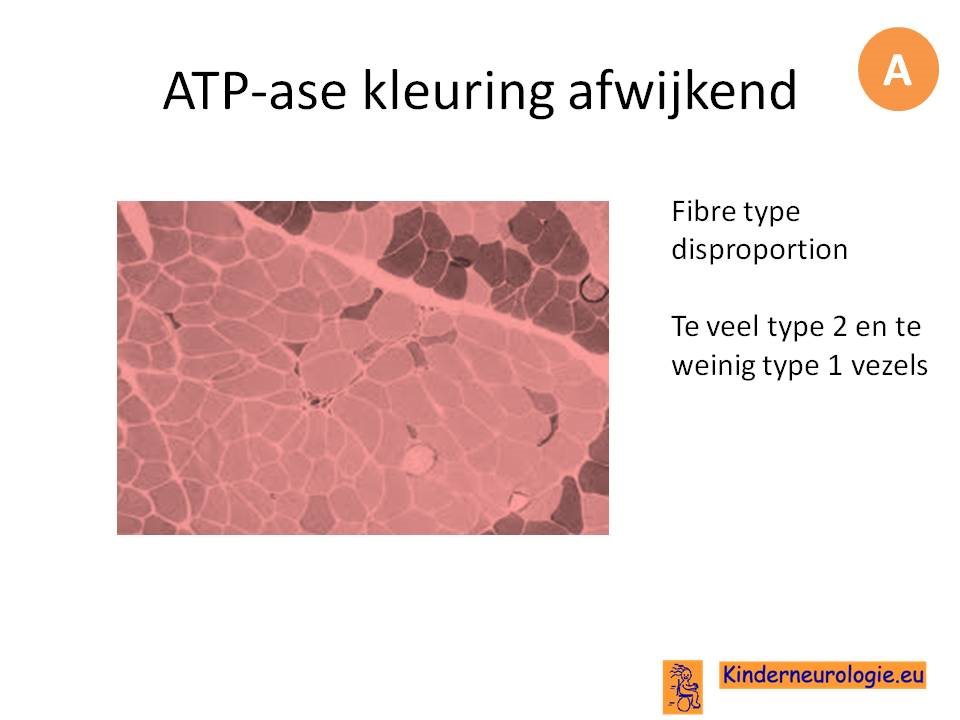 ATP-ase kleuring afwijkend

A

Fibre type disproportion

Te veel type 2 en te weinig type 1 vezels

Kinderneurologie.eu